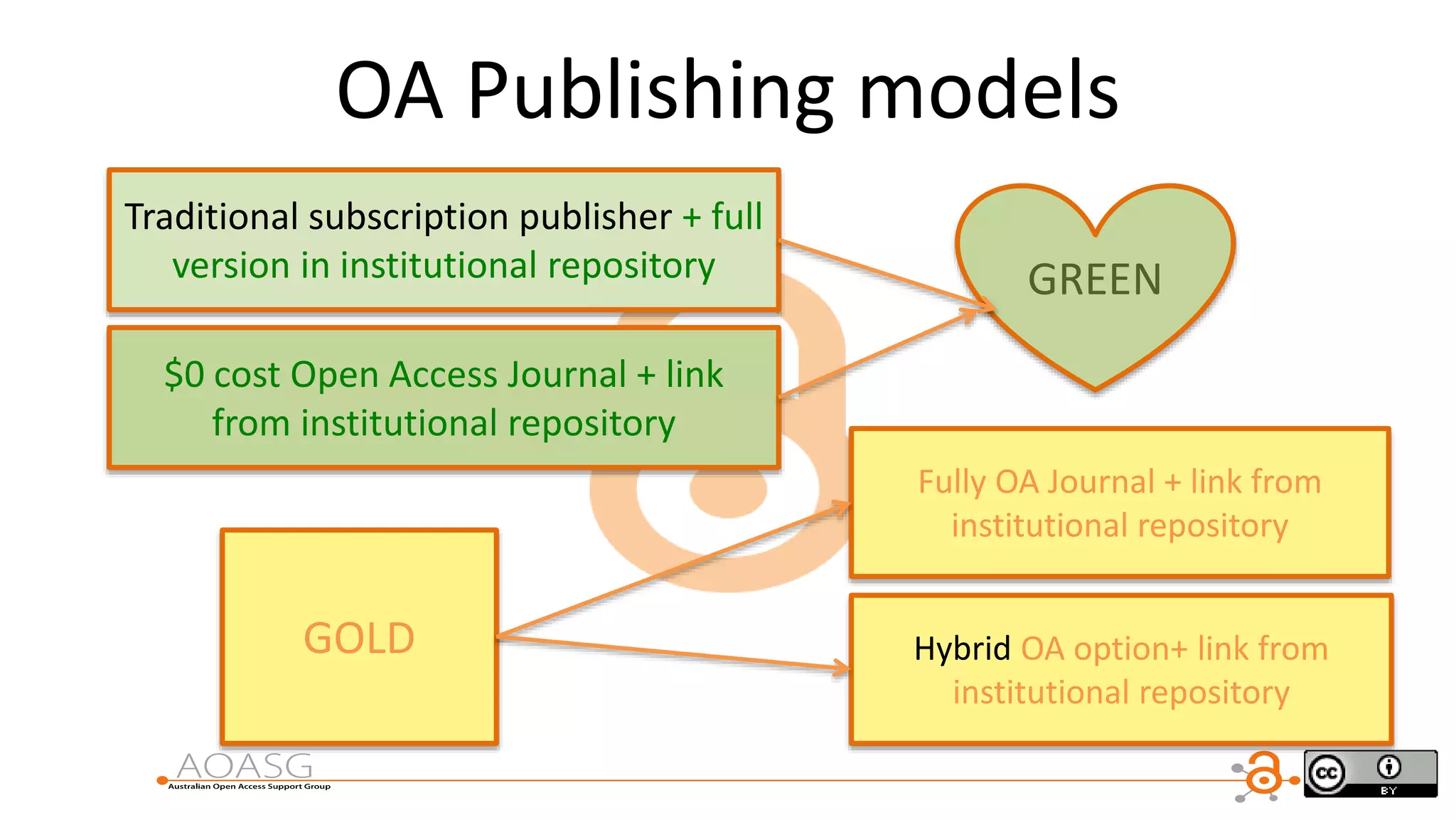 OA Publishing models

Traditional subscription publisher + full version in institutional repository

$0 cost Open Access Journal + link from institutional repository

GREEN

Fully OA Journal + link from institutional repository

GOLD

Hybrid OA option+ link from institutional repository

AOASG
Australian Open Access Support Group

cc BY